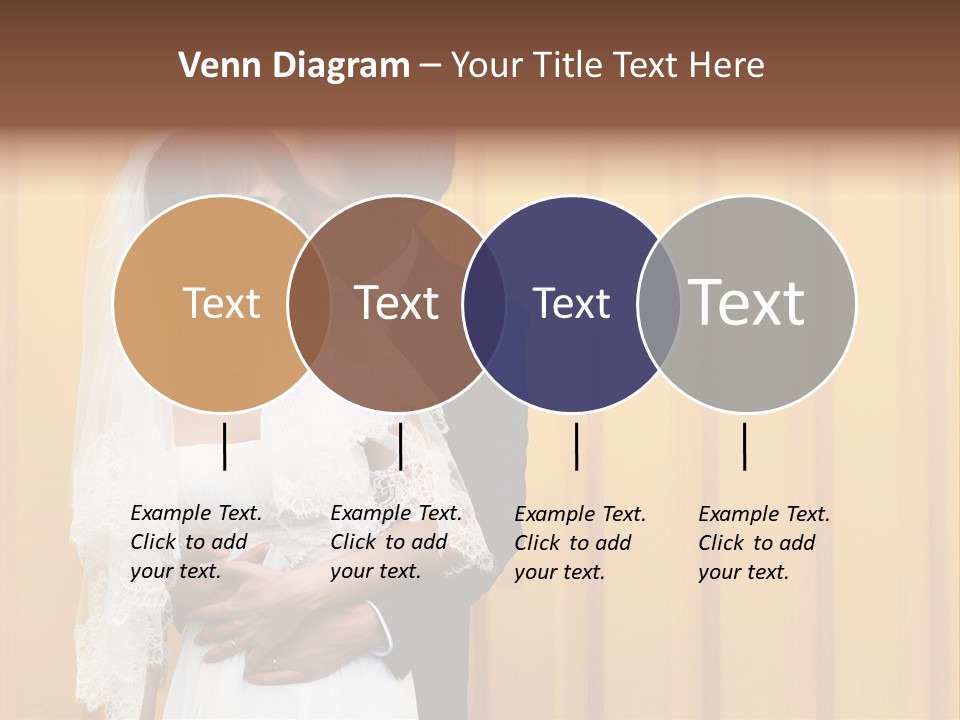 Venn Diagram – Your Title Text Here

Text

Text

Text

Text

Example Text. Click to add your text.

Example Text. Click to add your text.

Example Text. Click to add your text.

Example Text. Click to add your text.